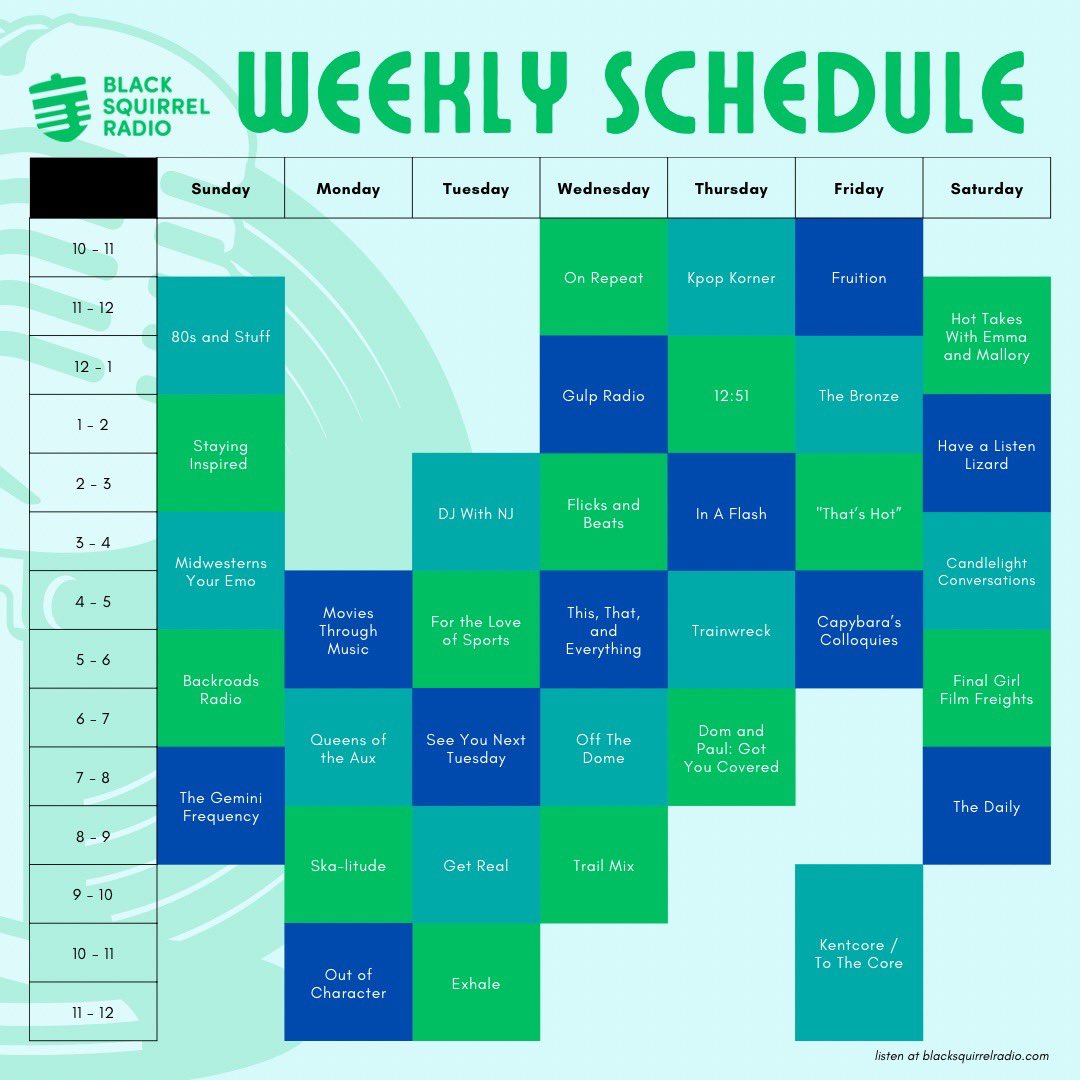 BLACK SQUIRREL RADIO

WEEKLY SCHEDULE

| | Sunday | Monday | Tuesday | Wednesday | Thursday | Friday | Saturday |
|---|---|---|---|---|---|---|---|
| 10 - 11 | | | | On Repeat | Kpop Korner | Fruition | |
| 11 - 12 | 80s and Stuff | | | On Repeat | Kpop Korner | Fruition | Hot Takes With Emma and Mallory |
| 12 - 1 | 80s and Stuff | | | Gulp Radio | 12:51 | The Bronze | Hot Takes With Emma and Mallory |
| 1 - 2 | Staying Inspired | | | Gulp Radio | 12:51 | The Bronze | Have a Listen Lizard |
| 2 - 3 | Staying Inspired | | DJ With NJ | Flicks and Beats | In A Flash | "That's Hot" | Have a Listen Lizard |
| 3 - 4 | Midwesterns Your Emo | | DJ With NJ | Flicks and Beats | In A Flash | "That's Hot" | Candlelight Conversations |
| 4 - 5 | Midwesterns Your Emo | Movies Through Music | For the Love of Sports | This, That, and Everything | Trainwreck | Capybara's Colloquies | Candlelight Conversations |
| 5 - 6 | Backroads Radio | Movies Through Music | For the Love of Sports | This, That, and Everything | Trainwreck | Capybara's Colloquies | Final Girl Film Freights |
| 6 - 7 | Backroads Radio | Queens of the Aux | See You Next Tuesday | Off The Dome | Dom and Paul: Got You Covered | | Final Girl Film Freights |
| 7 - 8 | The Gemini Frequency | Queens of the Aux | See You Next Tuesday | Off The Dome | Dom and Paul: Got You Covered | | The Daily |
| 8 - 9 | The Gemini Frequency | Ska-litude | Get Real | Trail Mix | | | The Daily |
| 9 - 10 | | Ska-litude | Get Real | Trail Mix | | Kentcore / To The Core | |
| 10 - 11 | | Out of Character | Exhale | | | Kentcore / To The Core | |
| 11 - 12 | | Out of Character | Exhale | | | Kentcore / To The Core | |

listen at blacksquirrelradio.com